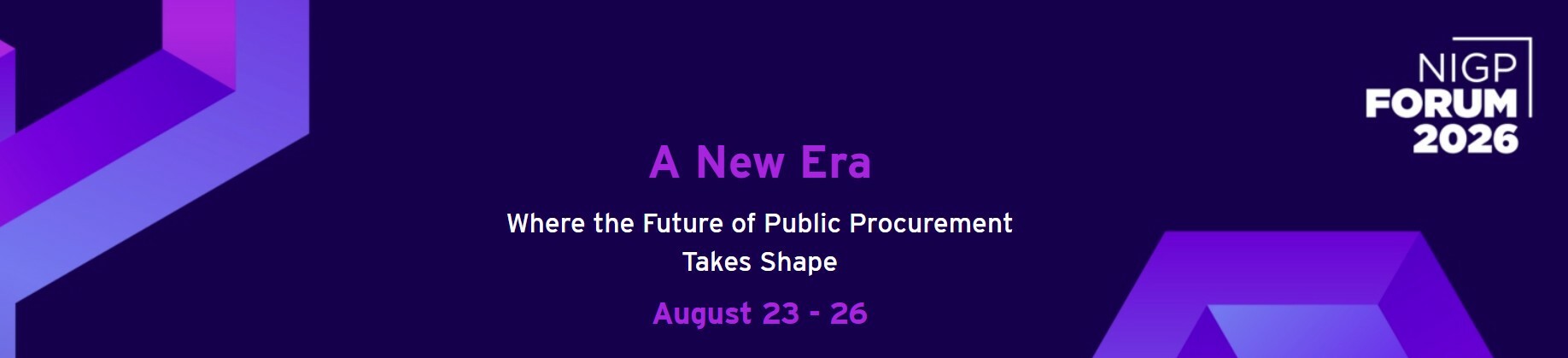 NIGP
FORUM
2026

A New Era

Where the Future of Public Procurement Takes Shape

August 23 - 26